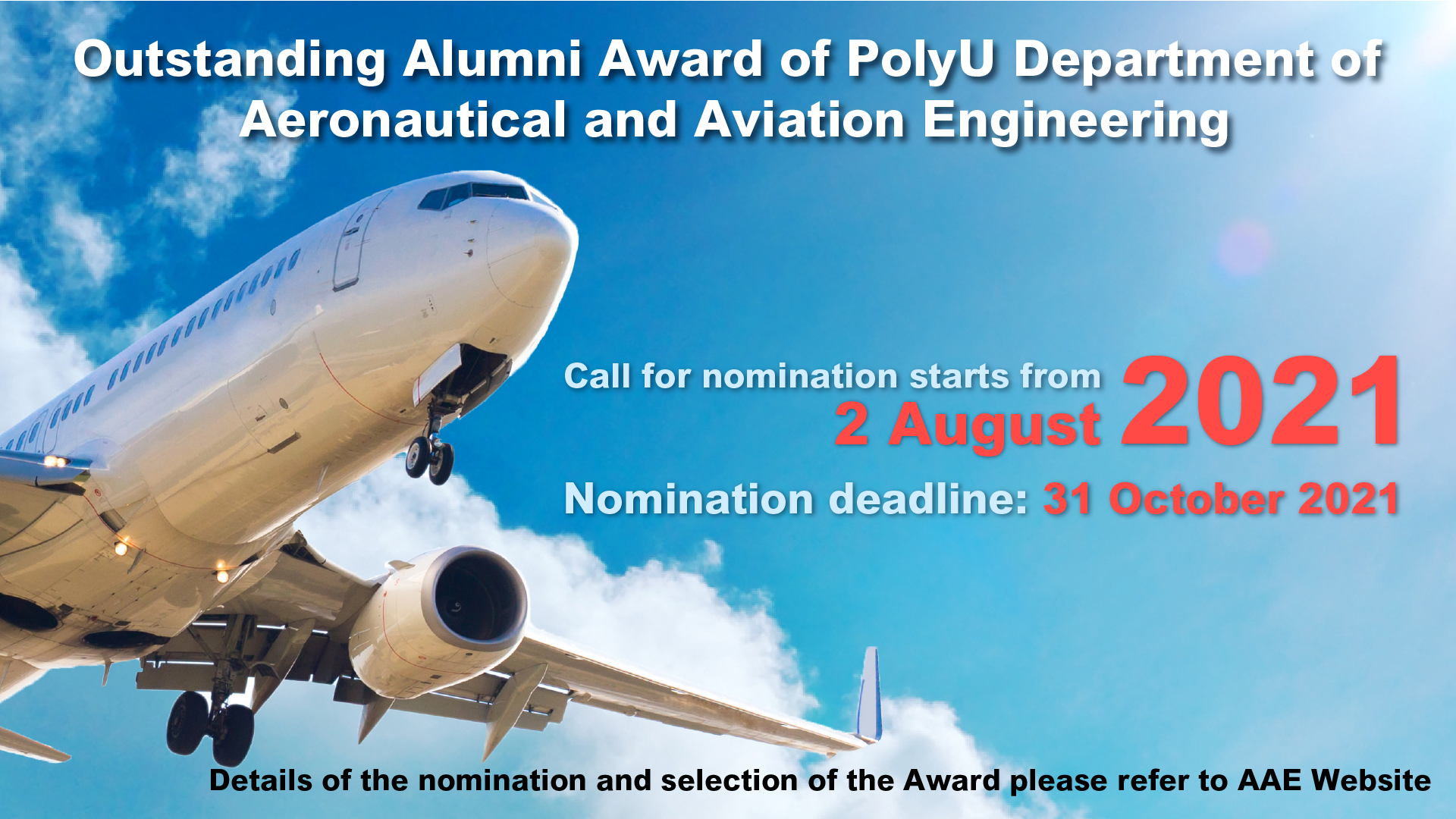 Outstanding Alumni Award of PolyU Department of Aeronautical and Aviation Engineering

Call for nomination starts from 2 August 2021

Nomination deadline: 31 October 2021

Details of the nomination and selection of the Award please refer to AAE Website